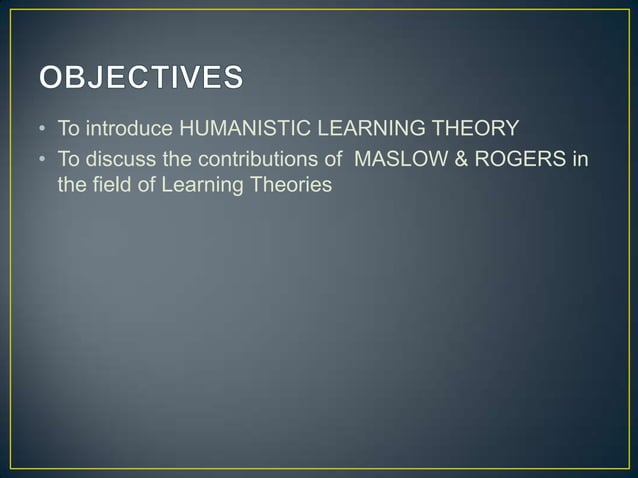 OBJECTIVES

• To introduce HUMANISTIC LEARNING THEORY
• To discuss the contributions of MASLOW & ROGERS in the field of Learning Theories